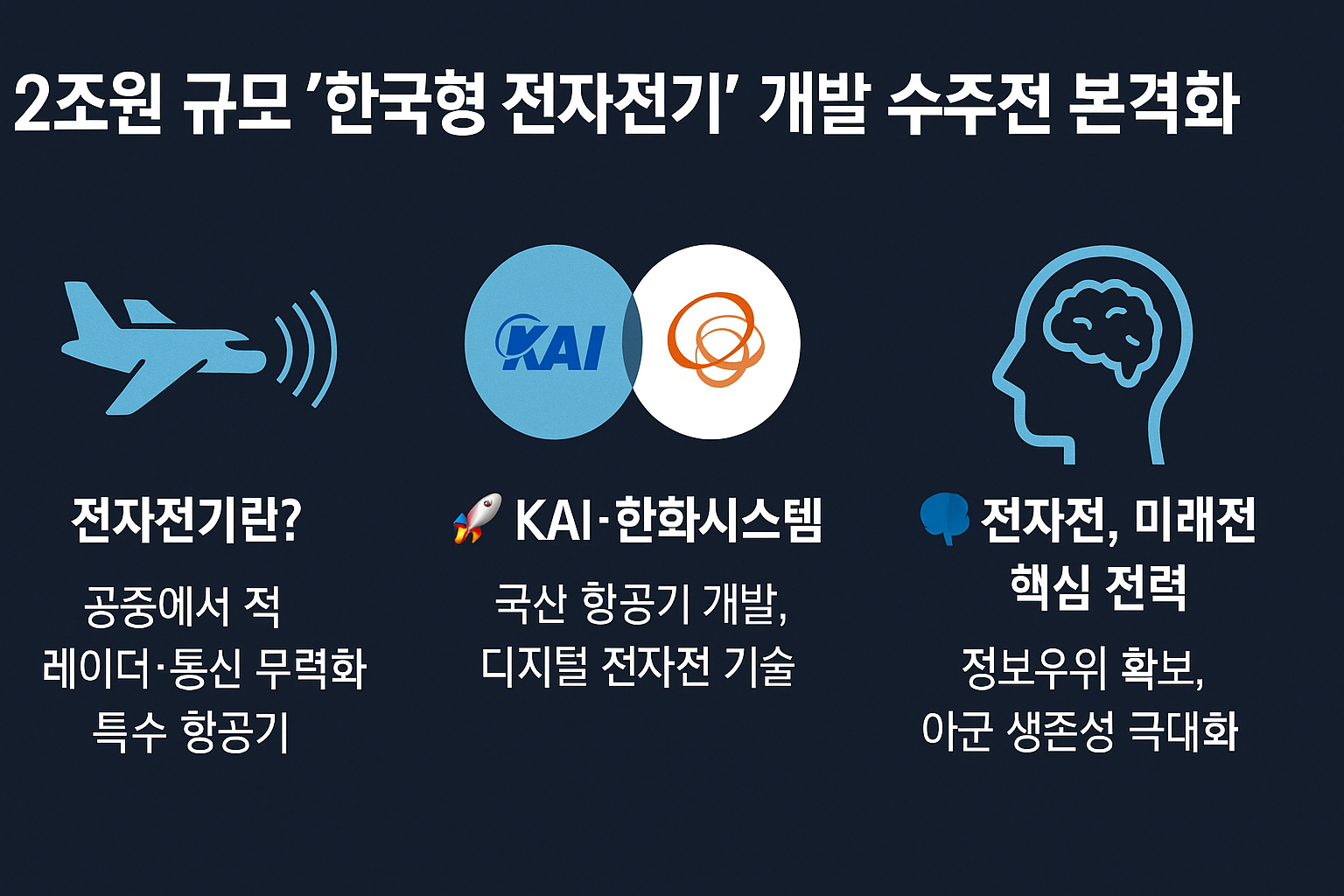 2조원 규모 '한국형 전자전기' 개발 수주전 본격화

KAI

전자전기란?

공중에서 적 레이더·통신 무력화 특수 항공기

🚀 KAI·한화시스템

국산 항공기 개발, 디지털 전자전 기술

전자전, 미래전 핵심 전력

정보우위 확보, 아군 생존성 극대화